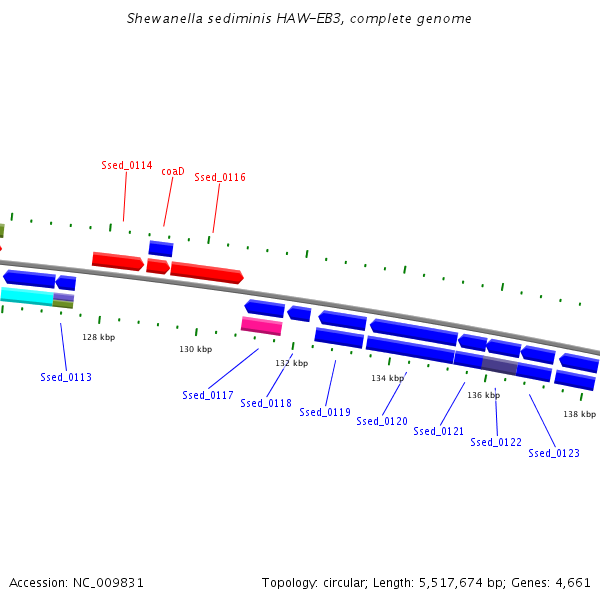 Shewanella sediminis HAW-EB3, complete genome

Ssed_0114
coaD
Ssed_0116

128 kbp
130 kbp
132 kbp
134 kbp
136 kbp
138 kbp

Ssed_0113
Ssed_0117
Ssed_0118
Ssed_0119
Ssed_0120
Ssed_0121
Ssed_0122
Ssed_0123

Accession: NC_009831
Topology: circular; Length: 5,517,674 bp; Genes: 4,661